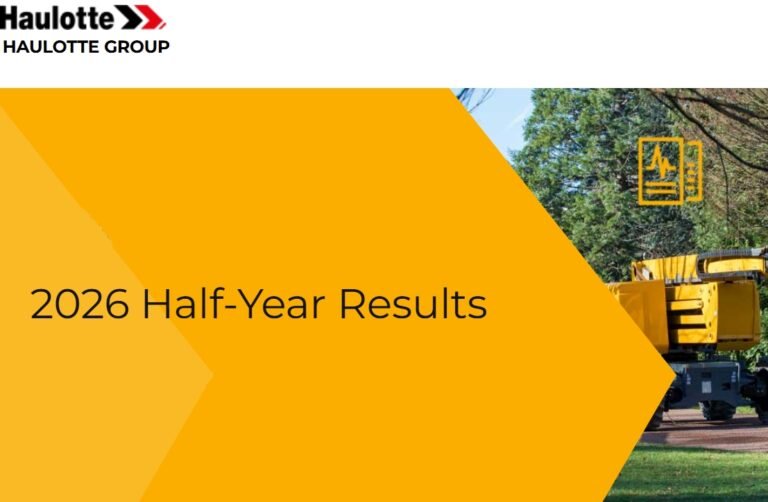 Haulotte
HAULOTTE GROUP

2026 Half-Year Results